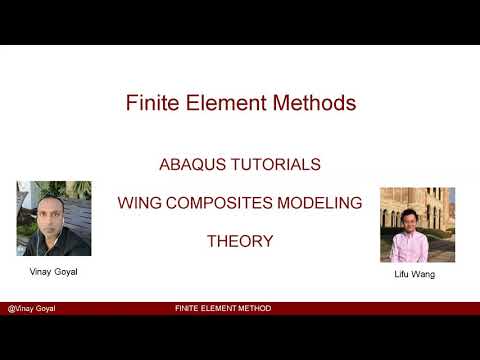 Finite Element Methods

ABAQUS TUTORIALS

WING COMPOSITES MODELING

THEORY

Vinay Goyal

Lifu Wang

@Vinay Goyal

FINITE ELEMENT METHOD